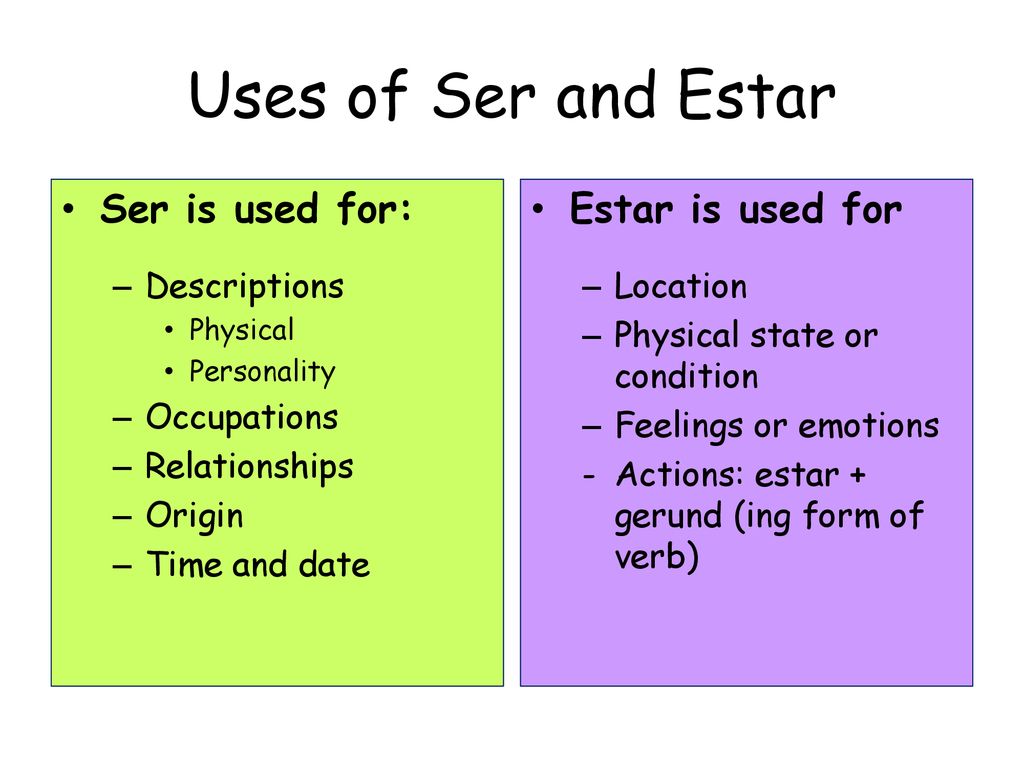 Uses of Ser and Estar

• Ser is used for:

– Descriptions
• Physical
• Personality
– Occupations
– Relationships
– Origin
– Time and date

• Estar is used for

– Location
– Physical state or condition
– Feelings or emotions
- Actions: estar + gerund (ing form of verb)